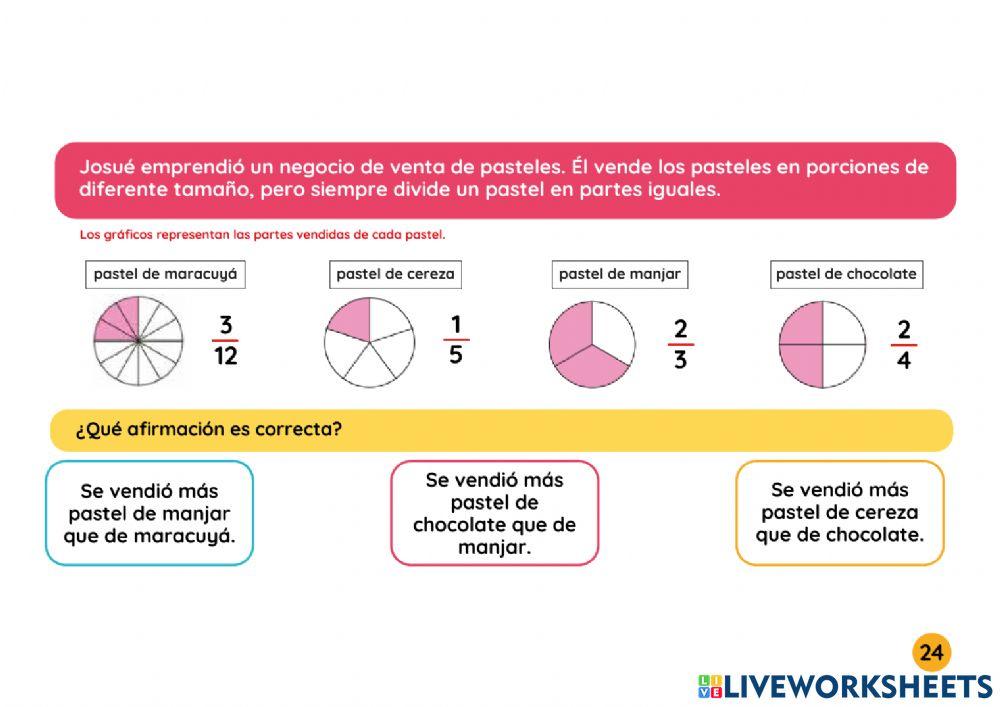 Josué emprendió un negocio de venta de pasteles. Él vende los pasteles en porciones de diferente tamaño, pero siempre divide un pastel en partes iguales.

Los gráficos representan las partes vendidas de cada pastel.

pastel de maracuyá

$\frac{3}{12}$

pastel de cereza

$\frac{1}{5}$

pastel de manjar

$\frac{2}{3}$

pastel de chocolate

$\frac{2}{4}$

¿Qué afirmación es correcta?

Se vendió más pastel de manjar que de maracuyá.

Se vendió más pastel de chocolate que de manjar.

Se vendió más pastel de cereza que de chocolate.

24

LIVEWORKSHEETS